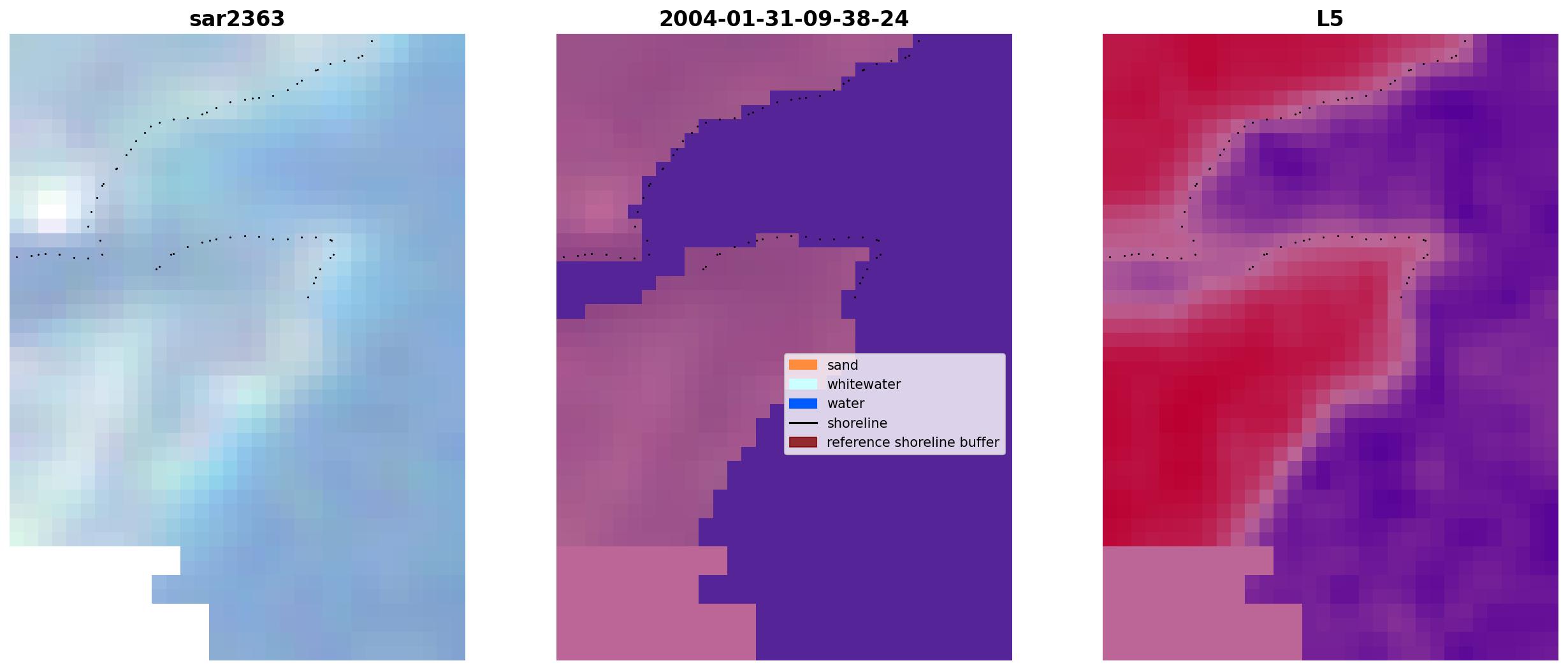 sar2363

2004-01-31-09-38-24

sand
whitewater
water
shoreline
reference shoreline buffer

L5